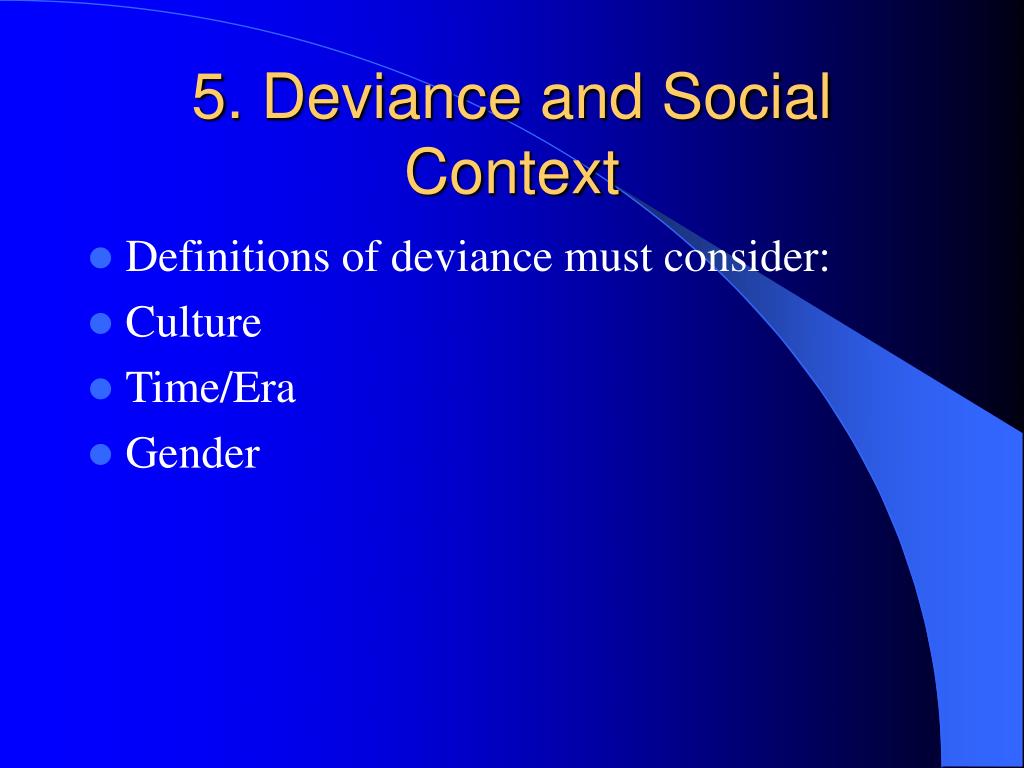 5. Deviance and Social Context

- Definitions of deviance must consider:
- Culture
- Time/Era
- Gender